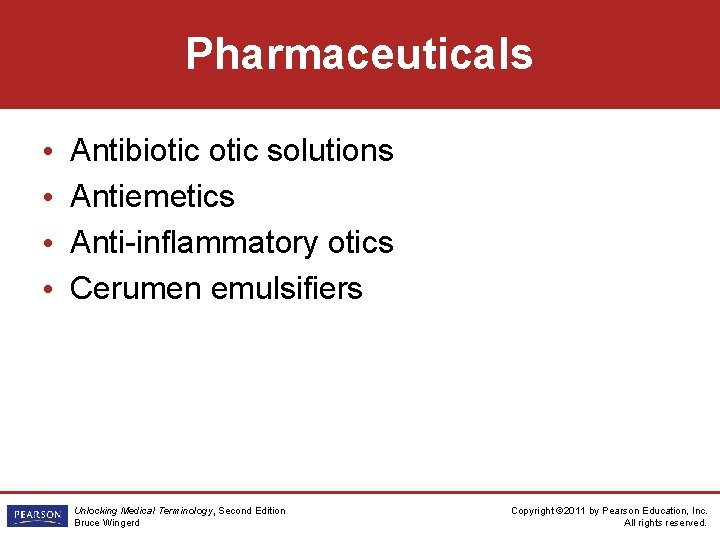 Pharmaceuticals

• Antibiotic otic solutions
• Antiemetics
• Anti-inflammatory otics
• Cerumen emulsifiers

PEARSON

Unlocking Medical Terminology, Second Edition
Bruce Wingerd

Copyright ©2011 by Pearson Education, Inc.
All rights reserved.